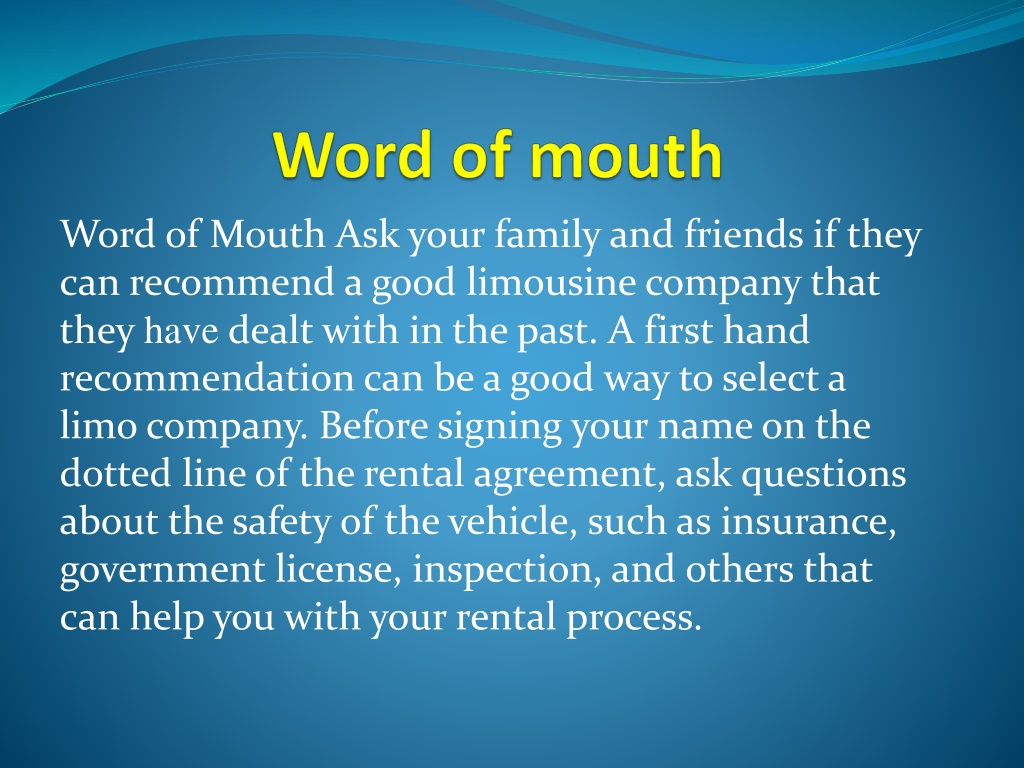 Word of mouth

Word of Mouth Ask your family and friends if they can recommend a good limousine company that they have dealt with in the past. A first hand recommendation can be a good way to select a limo company. Before signing your name on the dotted line of the rental agreement, ask questions about the safety of the vehicle, such as insurance, government license, inspection, and others that can help you with your rental process.